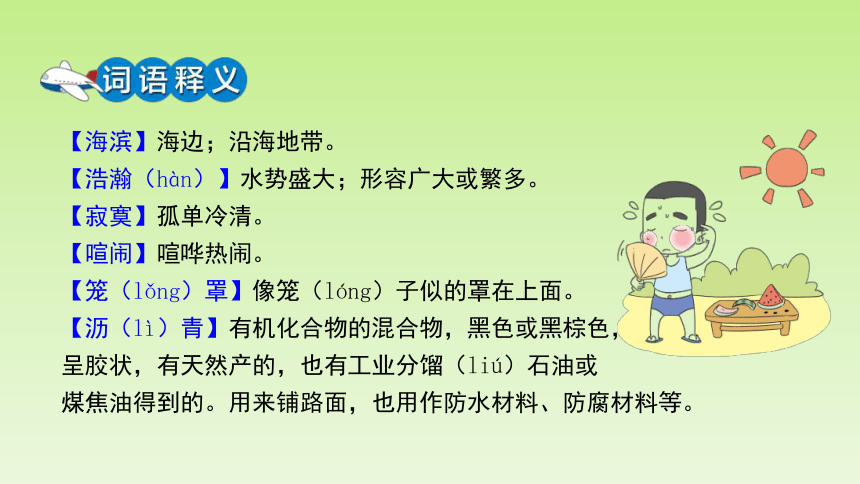 词语释义

【海滨】海边；沿海地带。

【浩瀚（hàn）】水势盛大；形容广大或繁多。

【寂寞】孤单冷清。

【喧闹】喧哗热闹。

【笼（lǒng）罩】像笼（lóng）子似的罩在上面。

【沥（lì）青】有机化合物的混合物，黑色或黑棕色，呈胶状，有天然产的，也有工业分馏（liú）石油或煤焦油得到的。用来铺路面，也用作防水材料、防腐材料等。